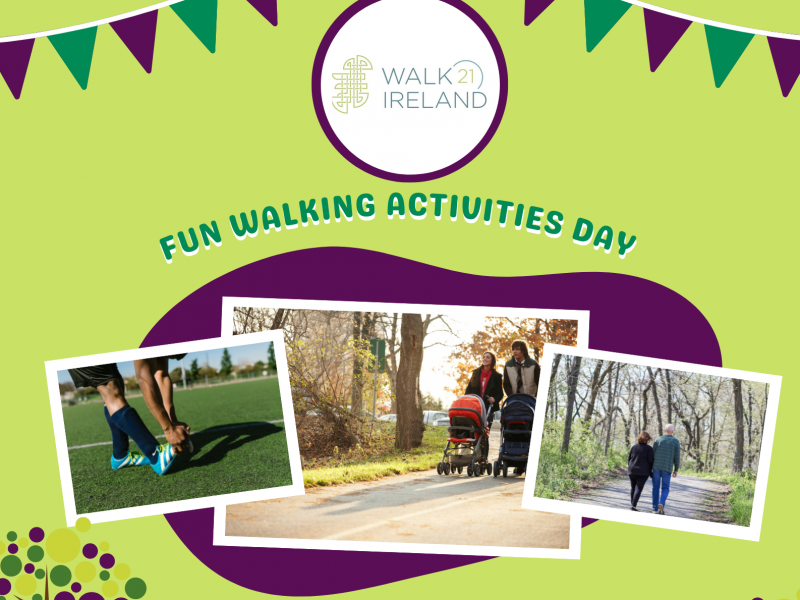 WALK 21 IRELAND

FUN WALKING ACTIVITIES DAY